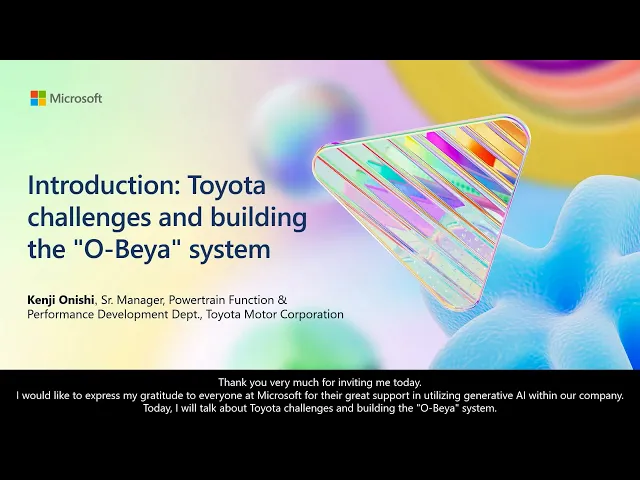 Microsoft

Introduction: Toyota challenges and building the "O-Beya" system

Kenji Onishi, Sr. Manager, Powertrain Function & Performance Development Dept., Toyota Motor Corporation

Thank you very much for inviting me today.
I would like to express my gratitude to everyone at Microsoft for their great support in utilizing generative AI within our company.
Today, I will talk about Toyota challenges and building the "O-Beya" system.